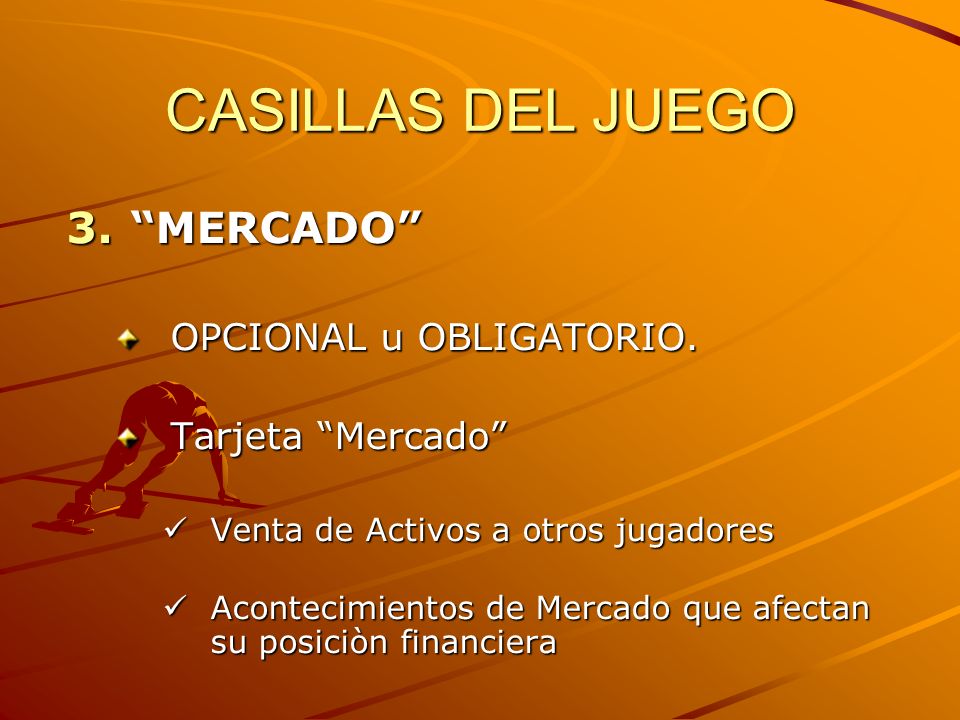 CASILLAS DEL JUEGO

3. “MERCADO”

OPCIONAL u OBLIGATORIO.

Tarjeta “Mercado”

✓ Venta de Activos a otros jugadores

✓ Acontecimientos de Mercado que afectan su posiciòn financiera